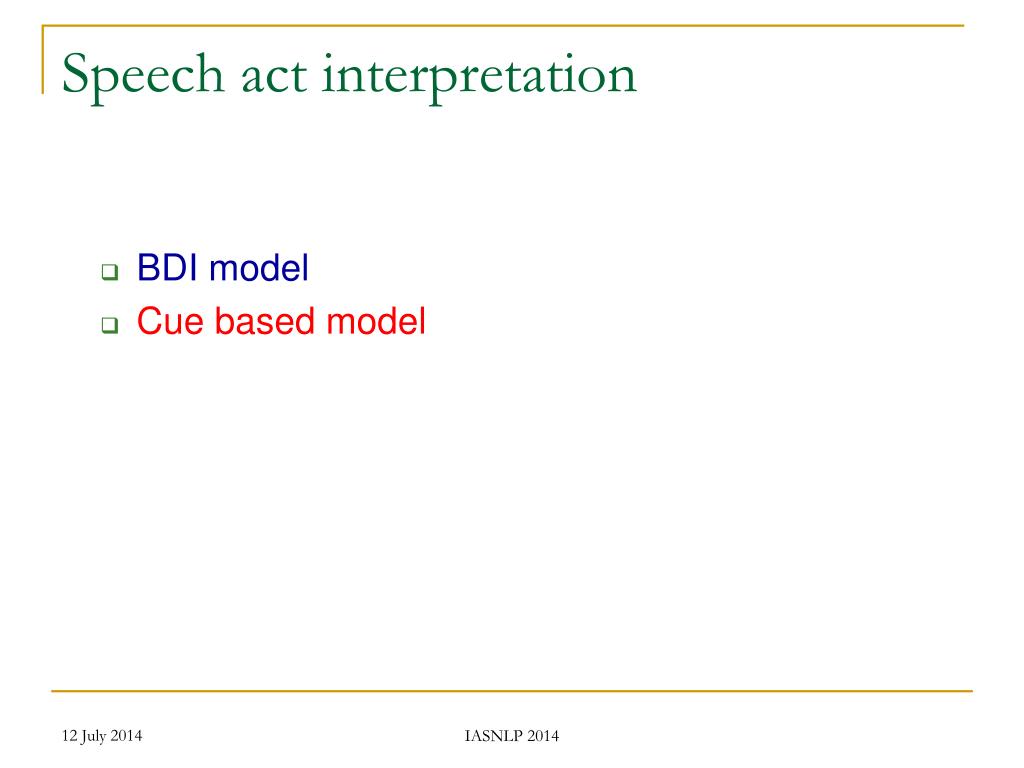 Speech act interpretation

- BDI model
- Cue based model

12 July 2014

IASNLP 2014